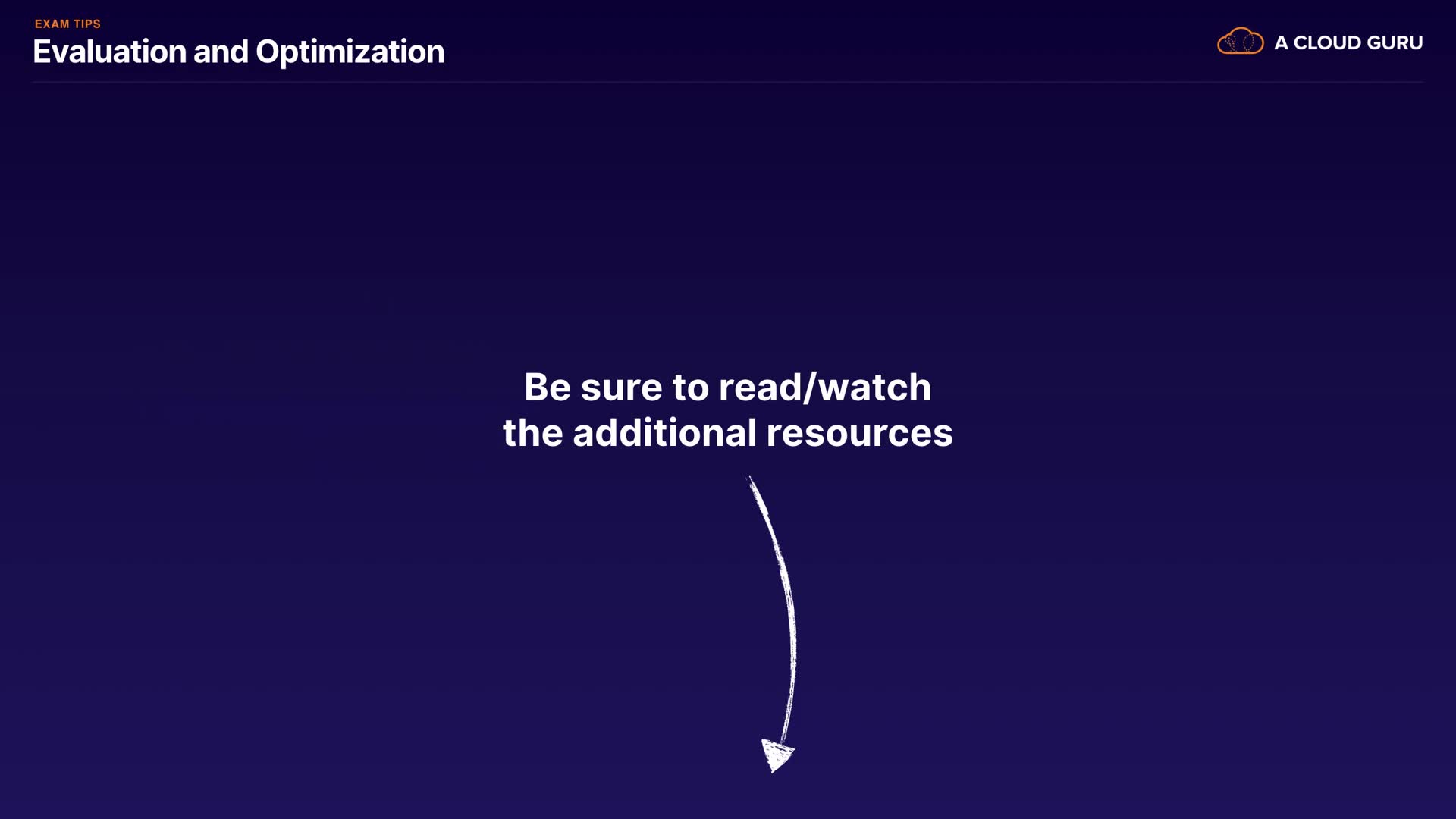 EXAM TIPS
Evaluation and Optimization

A CLOUD GURU

Be sure to read/watch the additional resources